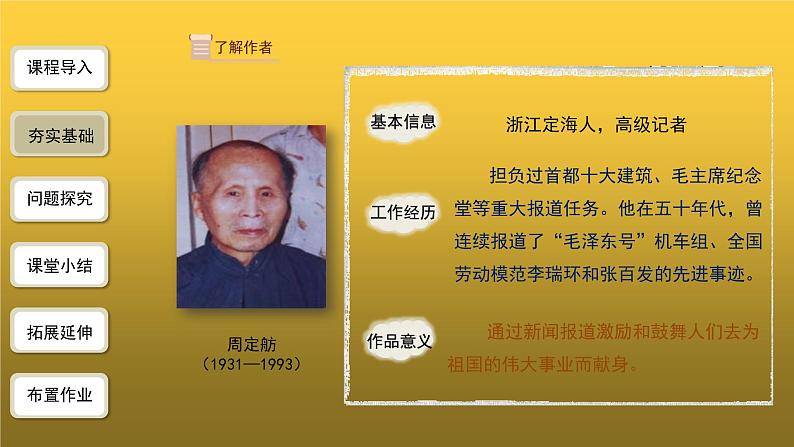 课程导入

夯实基础

问题探究

课堂小结

拓展延伸

布置作业

了解作者

周定舫
（1931—1993）

基本信息

浙江定海人，高级记者

工作经历

担负过首都十大建筑、毛主席纪念堂等重大报道任务。他在五十年代，曾连续报道了“毛泽东号”机车组、全国劳动模范李瑞环和张百发的先进事迹。

作品意义

通过新闻报道激励和鼓舞人们去为祖国的伟大事业而献身。